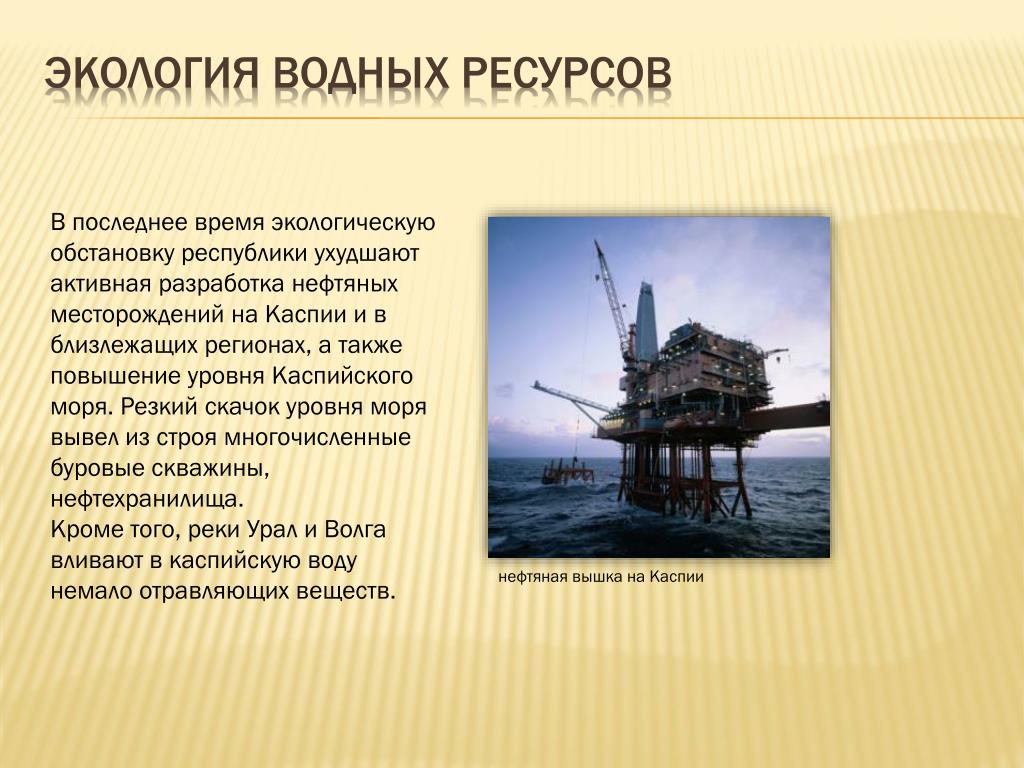 ЭКОЛОГИЯ ВОДНЫХ РЕСУРСОВ

В последнее время экологическую обстановку республики ухудшают активная разработка нефтяных месторождений на Каспии и в близлежащих регионах, а также повышение уровня Каспийского моря. Резкий скачок уровня моря вывел из строя многочисленные буровые скважины, нефтехранилища.
Кроме того, реки Урал и Волга вливают в каспийскую воду немало отравляющих веществ.

нефтяная вышка на Каспии